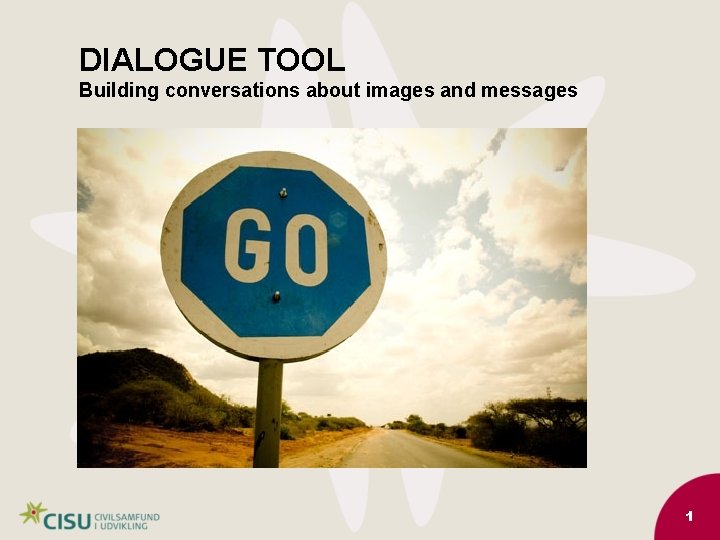 DIALOGUE TOOL
Building conversations about images and messages

GO

CISU CIVILSAMFUND I UDVIKLING

1